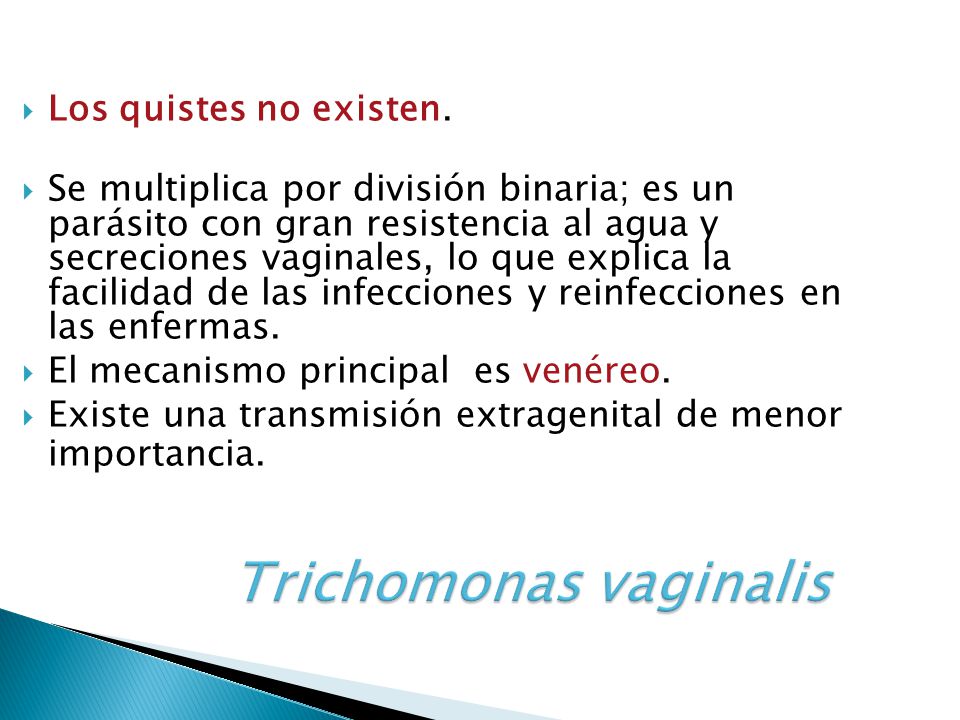 Los quistes no existen.

Se multiplica por división binaria; es un parásito con gran resistencia al agua y secreciones vaginales, lo que explica la facilidad de las infecciones y reinfecciones en las enfermas.

El mecanismo principal es venéreo.

Existe una transmisión extragenital de menor importancia.

Trichomonas vaginalis